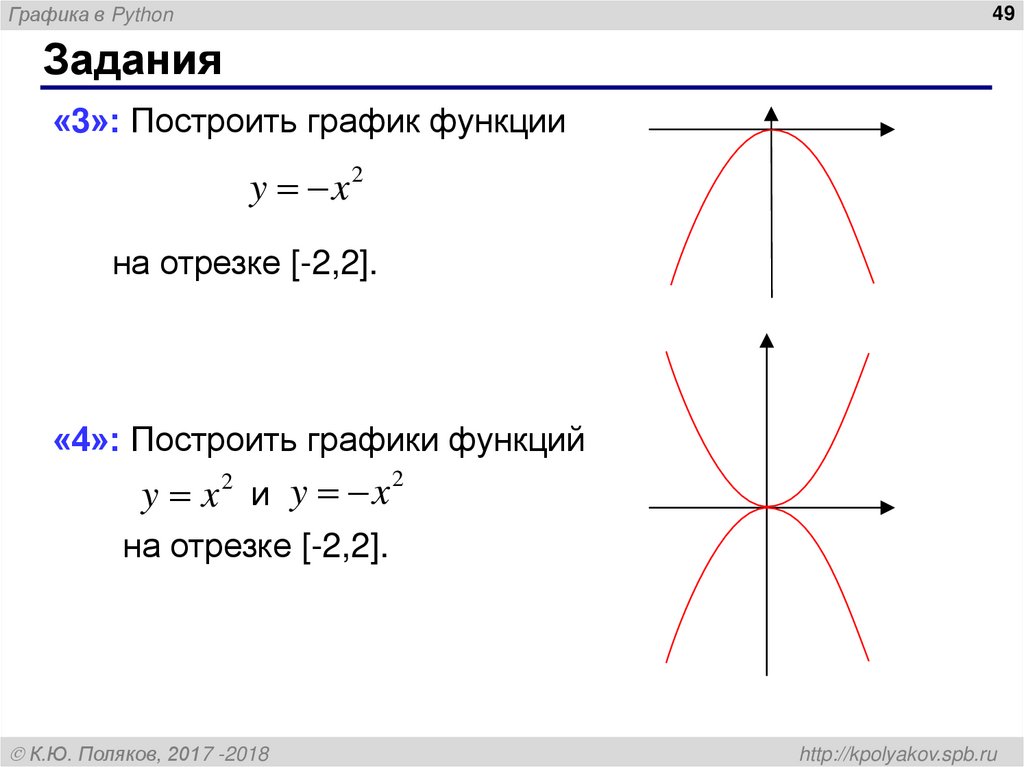 Графика в Python

49

Задания

«3»: Построить график функции

$y = -x^2$

на отрезке [-2,2].

«4»: Построить графики функций

$y = x^2$ и $y = -x^2$

на отрезке [-2,2].

© К.Ю. Поляков, 2017 -2018

http://kpolyakov.spb.ru